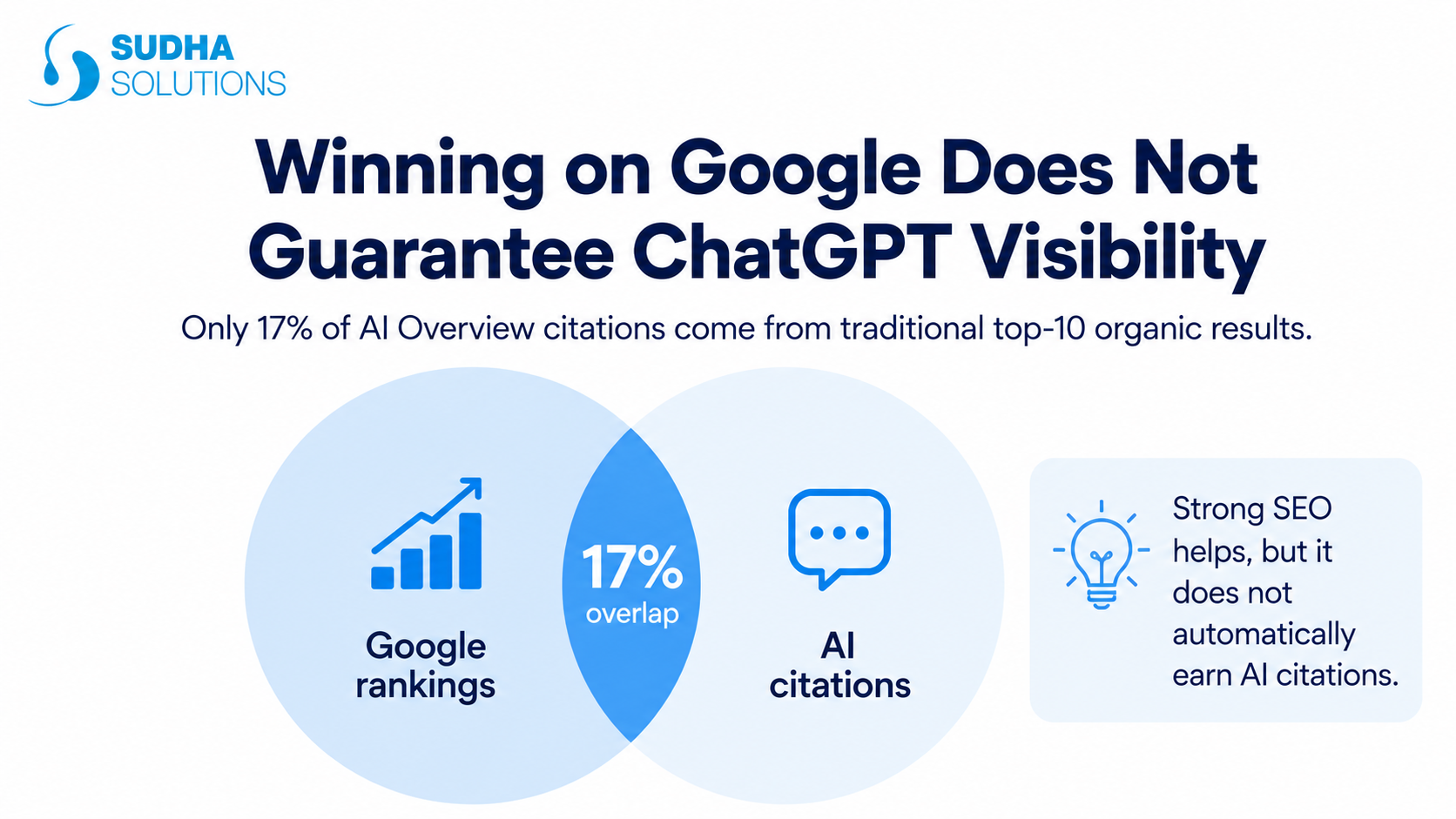 SUDHA SOLUTIONS

Winning on Google Does Not Guarantee ChatGPT Visibility

Only 17% of AI Overview citations come from traditional top-10 organic results.

Google rankings

17% overlap

AI citations

Strong SEO helps, but it does not automatically earn AI citations.